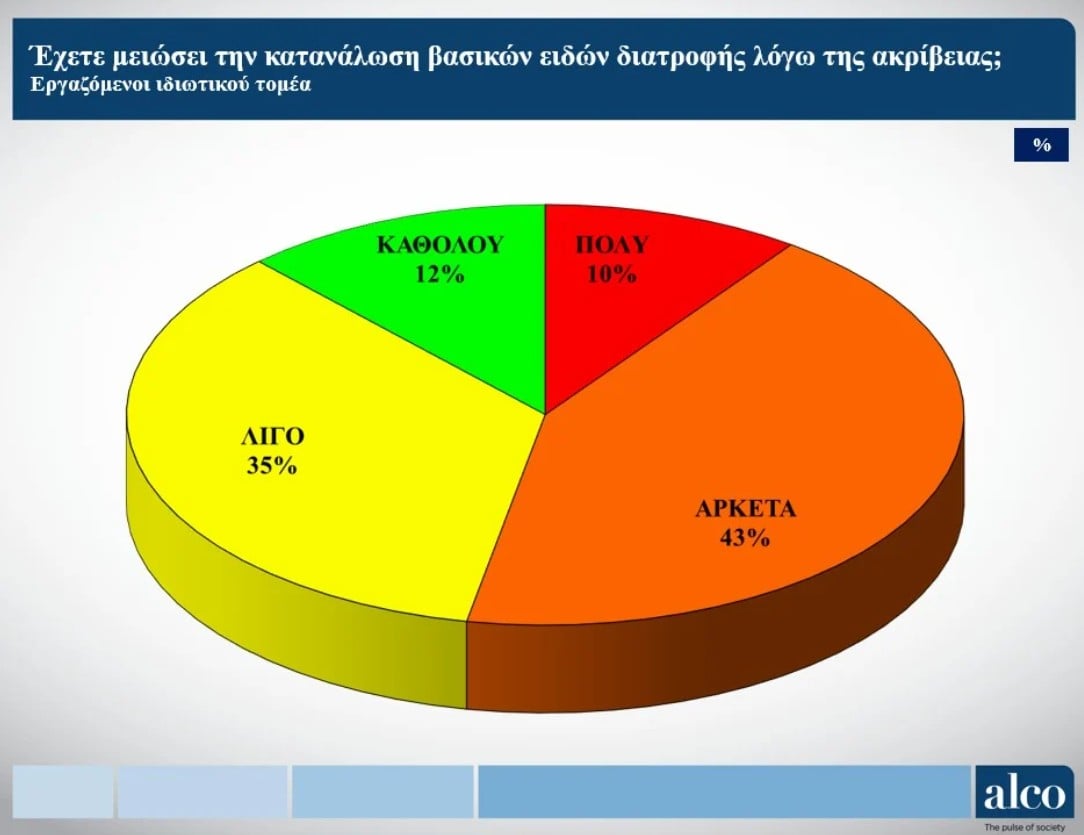 Έχετε μειώσει την κατανάλωση βασικών ειδών διατροφής λόγω της ακρίβειας;
Εργαζόμενοι ιδιωτικού τομέα

%

ΚΑΘΟΛΟΥ
12%

ΠΟΛΥ
10%

ΛΙΓΟ
35%

ΑΡΚΕΤΑ
43%

alco
The pulse of society